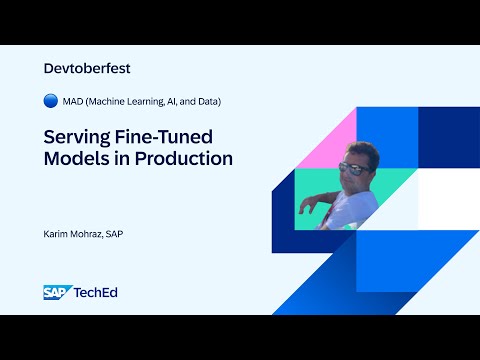 Devtoberfest

MAD (Machine Learning, AI, and Data)

Serving Fine-Tuned Models in Production

Karim Mohraz, SAP

SAP TechEd